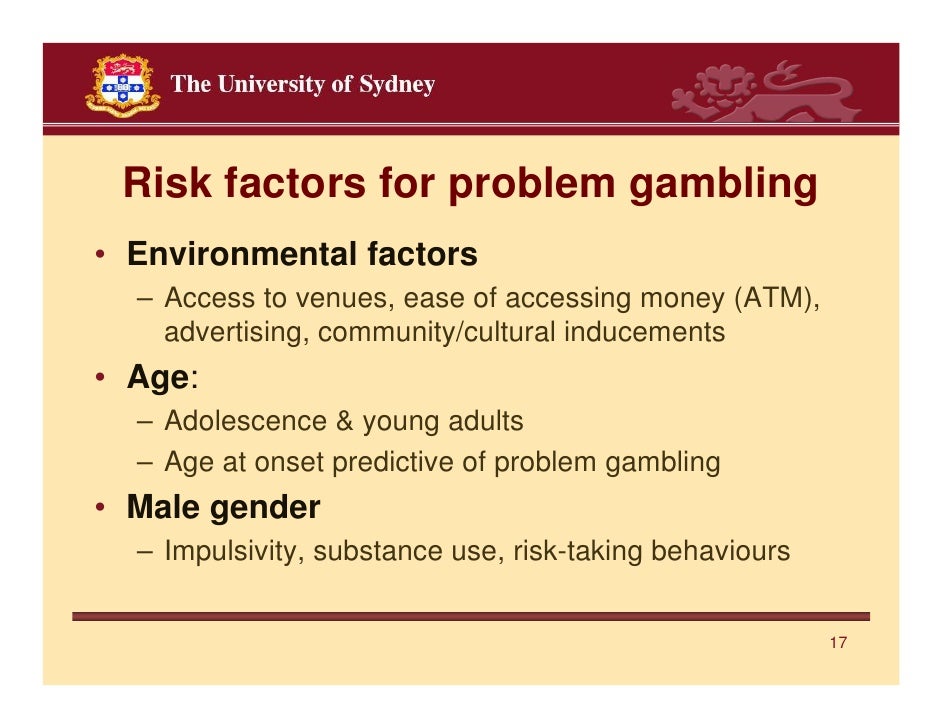 The University of Sydney

Risk factors for problem gambling

• Environmental factors
 – Access to venues, ease of accessing money (ATM), advertising, community/cultural inducements
• Age:
 – Adolescence & young adults
 – Age at onset predictive of problem gambling
• Male gender
 – Impulsivity, substance use, risk-taking behaviours

17